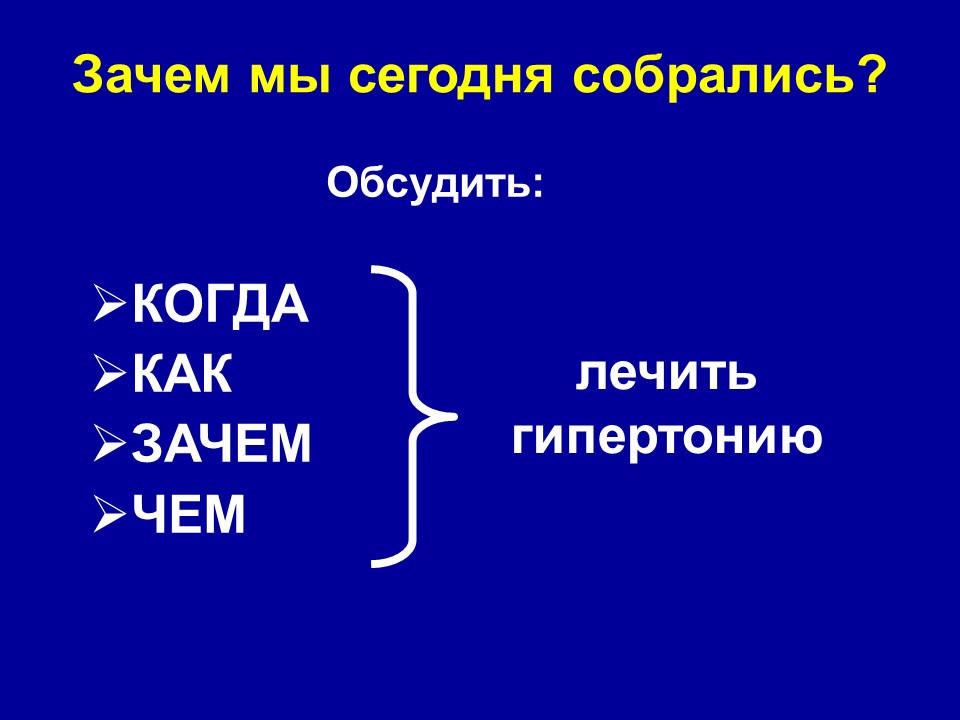 Зачем мы сегодня собрались?

Обсудить:

➢КОГДА
➢КАК
➢ЗАЧЕМ
➢ЧЕМ

лечить гипертонию